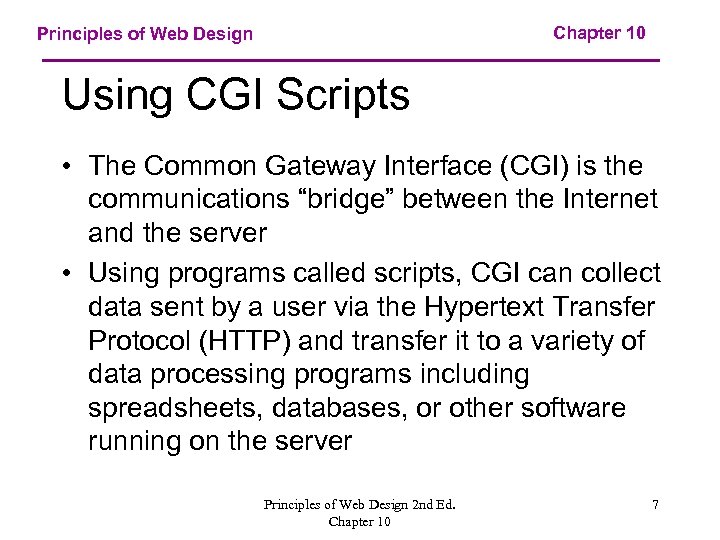 Principles of Web Design

Chapter 10

Using CGI Scripts

• The Common Gateway Interface (CGI) is the communications “bridge” between the Internet and the server

• Using programs called scripts, CGI can collect data sent by a user via the Hypertext Transfer Protocol (HTTP) and transfer it to a variety of data processing programs including spreadsheets, databases, or other software running on the server

Principles of Web Design 2nd Ed. Chapter 10

7